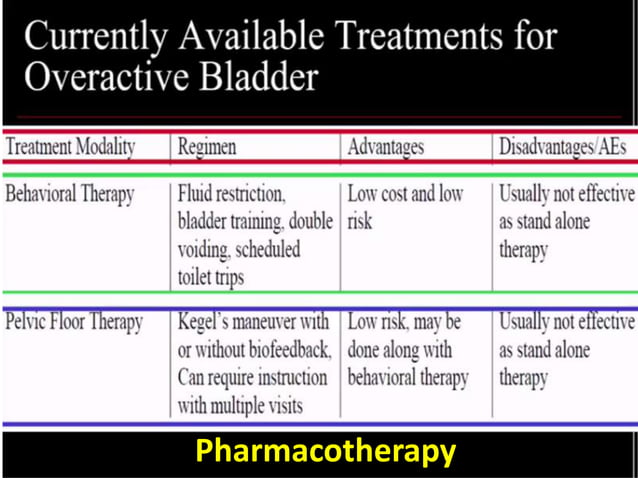 Currently Available Treatments for Overactive Bladder

| Treatment Modality | Regimen | Advantages | Disadvantages/AEs |
|---|---|---|---|
| Behavioral Therapy | Fluid restriction, bladder training, double voiding, scheduled toilet trips | Low cost and low risk | Usually not effective as stand alone therapy |
| Pelvic Floor Therapy | Kegel's maneuver with or without biofeedback, Can require instruction with multiple visits | Low risk, may be done along with behavioral therapy | Usually not effective as stand alone therapy |

Pharmacotherapy